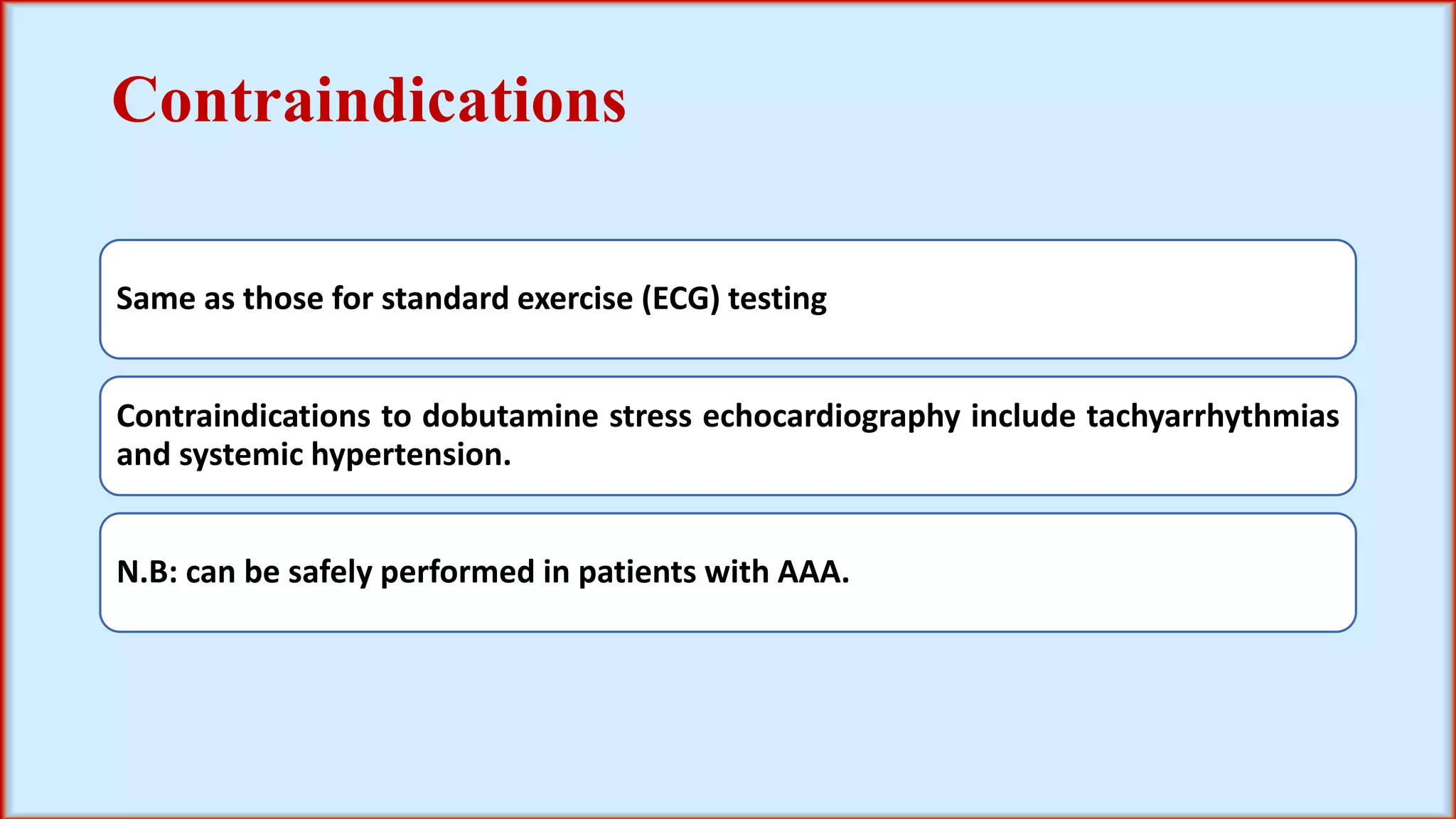 Contraindications

Same as those for standard exercise (ECG) testing

Contraindications to dobutamine stress echocardiography include tachyarrhythmias and systemic hypertension.

N.B: can be safely performed in patients with AAA.